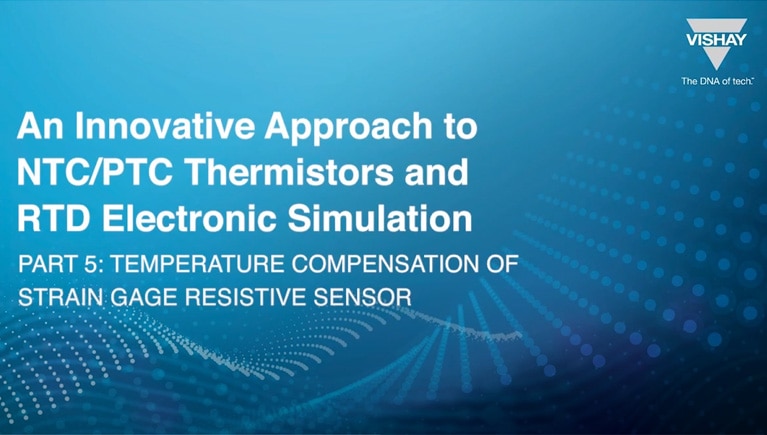 VISHAY

The DNA of tech.™

An Innovative Approach to NTC/PTC Thermistors and RTD Electronic Simulation

PART 5: TEMPERATURE COMPENSATION OF STRAIN GAGE RESISTIVE SENSOR